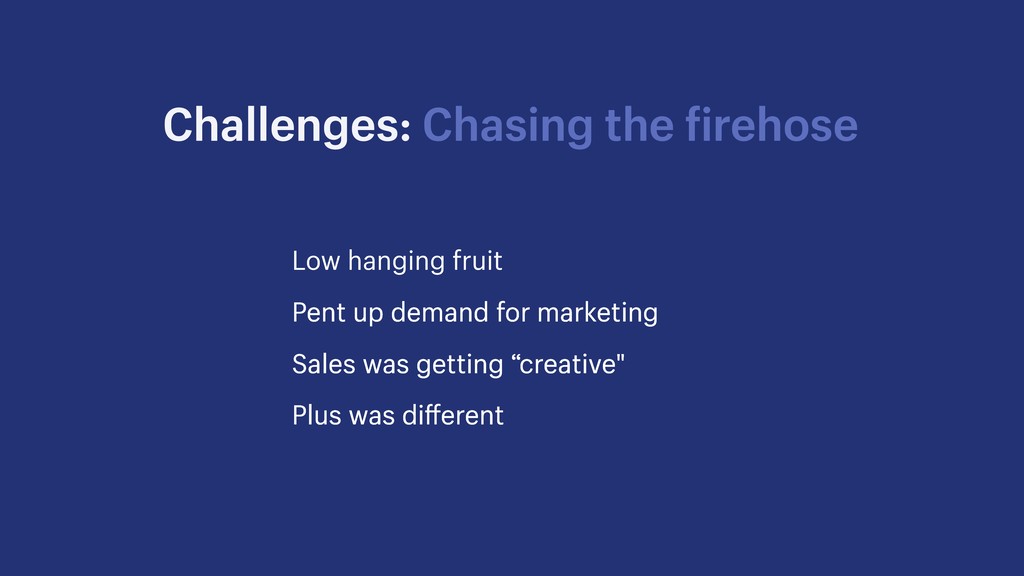 Challenges: Chasing the firehose

Low hanging fruit

Pent up demand for marketing

Sales was getting “creative"

Plus was different